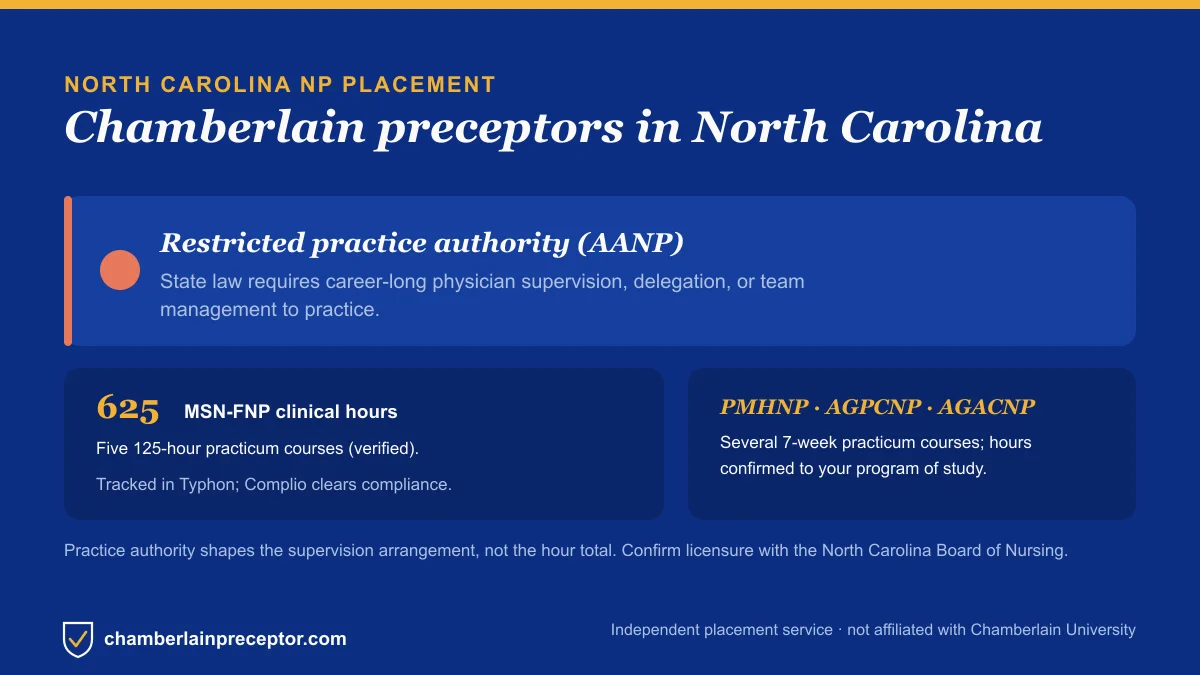 NORTH CAROLINA NP PLACEMENT

Chamberlain preceptors in North Carolina

Restricted practice authority (AANP)

State law requires career-long physician supervision, delegation, or team management to practice.

625 MSN-FNP clinical hours

Five 125-hour practicum courses (verified).

Tracked in Typhon; Complio clears compliance.

PMHNP · AGPCNP · AGACNP

Several 7-week practicum courses; hours confirmed to your program of study.

Practice authority shapes the supervision arrangement, not the hour total. Confirm licensure with the North Carolina Board of Nursing.

chamberlainpreceptor.com

Independent placement service · not affiliated with Chamberlain University